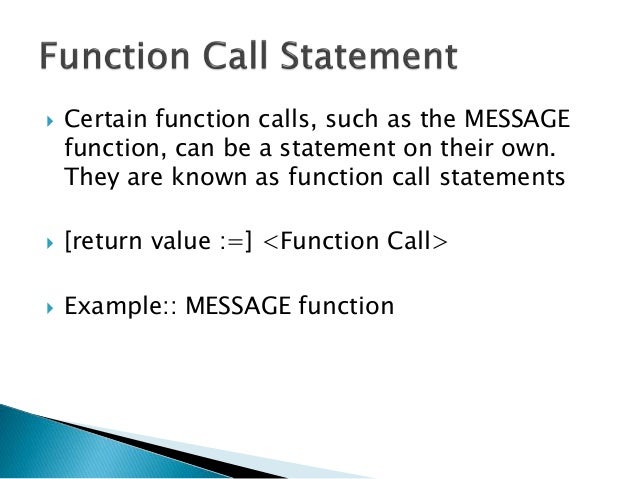 Function Call Statement

Certain function calls, such as the MESSAGE function, can be a statement on their own. They are known as function call statements

[return value :=] <Function Call>

Example:: MESSAGE function